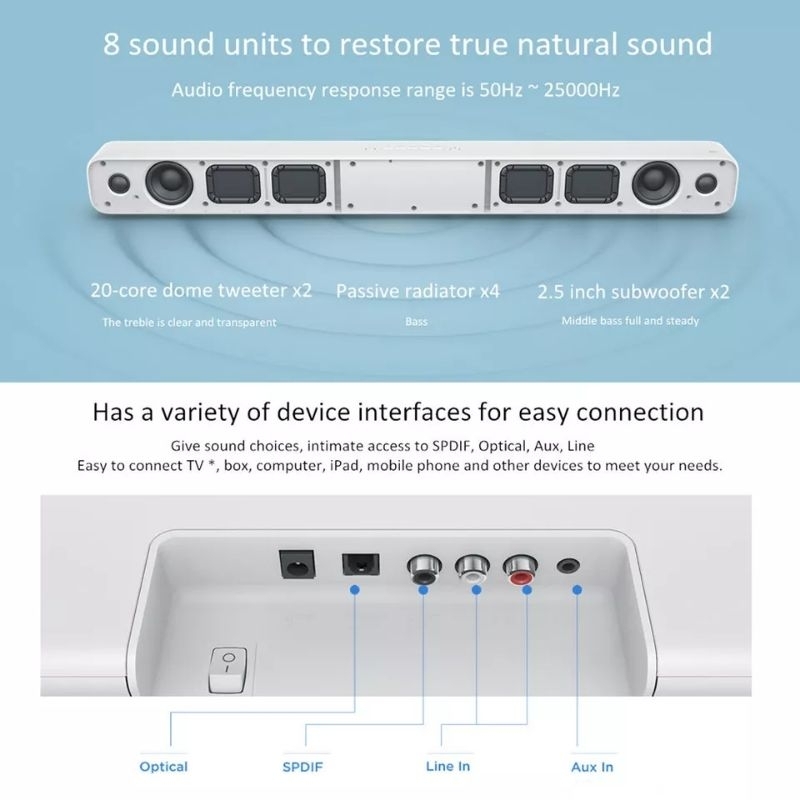 8 sound units to restore true natural sound

Audio frequency response range is 50Hz ~ 25000Hz

20-core dome tweeter x2
The treble is clear and transparent

Passive radiator x4
Bass

2.5 inch subwoofer x2
Middle bass full and steady

Has a variety of device interfaces for easy connection

Give sound choices, intimate access to SPDIF, Optical, Aux, Line
Easy to connect TV *, box, computer, iPad, mobile phone and other devices to meet your needs.

Optical

SPDIF

Line In

Aux In